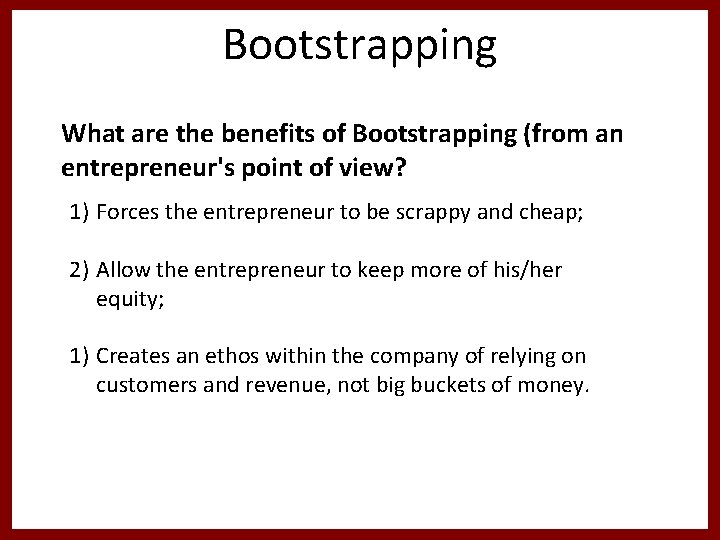 Bootstrapping

What are the benefits of Bootstrapping (from an entrepreneur's point of view?

1) Forces the entrepreneur to be scrappy and cheap;

2) Allow the entrepreneur to keep more of his/her equity;

1) Creates an ethos within the company of relying on customers and revenue, not big buckets of money.